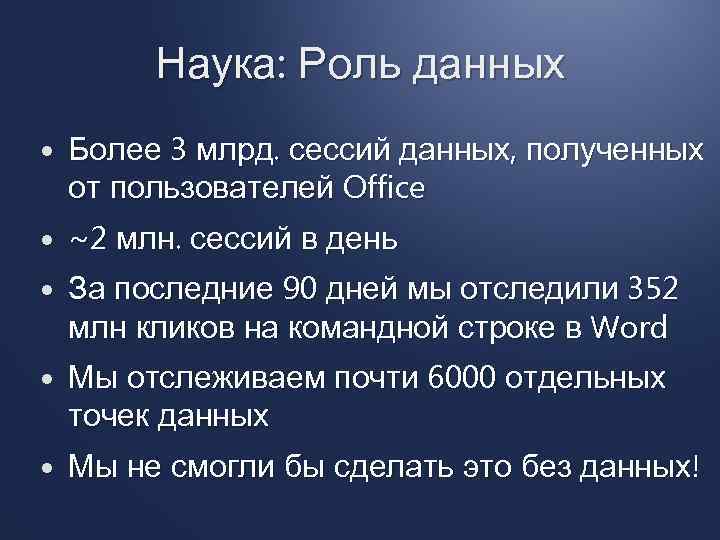 Наука: Роль данных

• Более 3 млрд. сессий данных, полученных от пользователей Office

• ~2 млн. сессий в день

• За последние 90 дней мы отследили 352 млн кликов на командной строке в Word

• Мы отслеживаем почти 6000 отдельных точек данных

• Мы не смогли бы сделать это без данных!